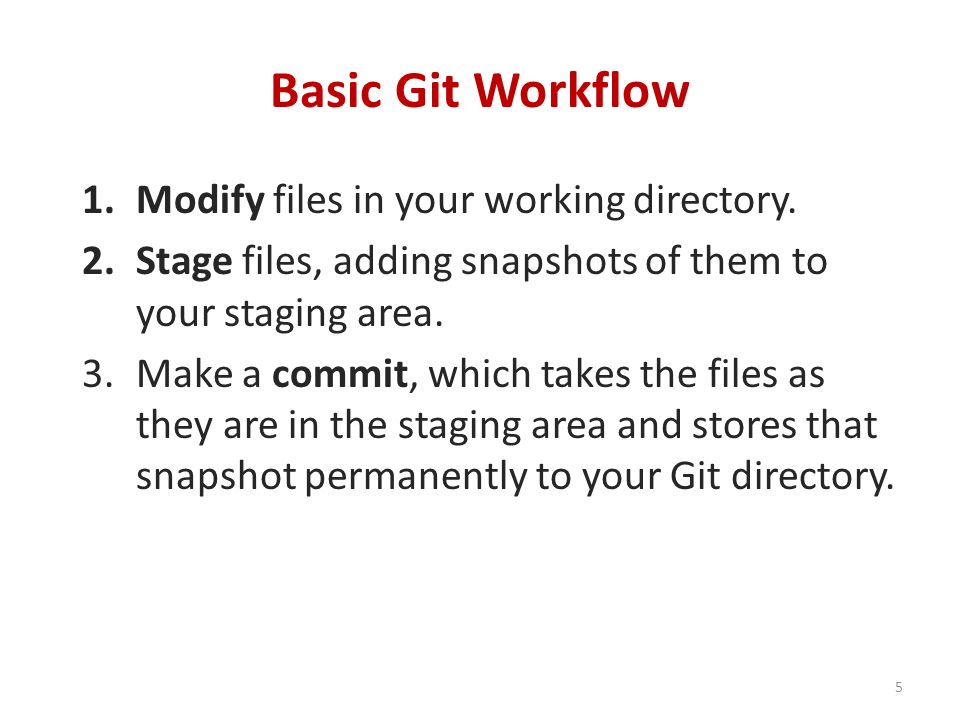 Basic Git Workflow

1. Modify files in your working directory.
2. Stage files, adding snapshots of them to your staging area.
3. Make a commit, which takes the files as they are in the staging area and stores that snapshot permanently to your Git directory.

5